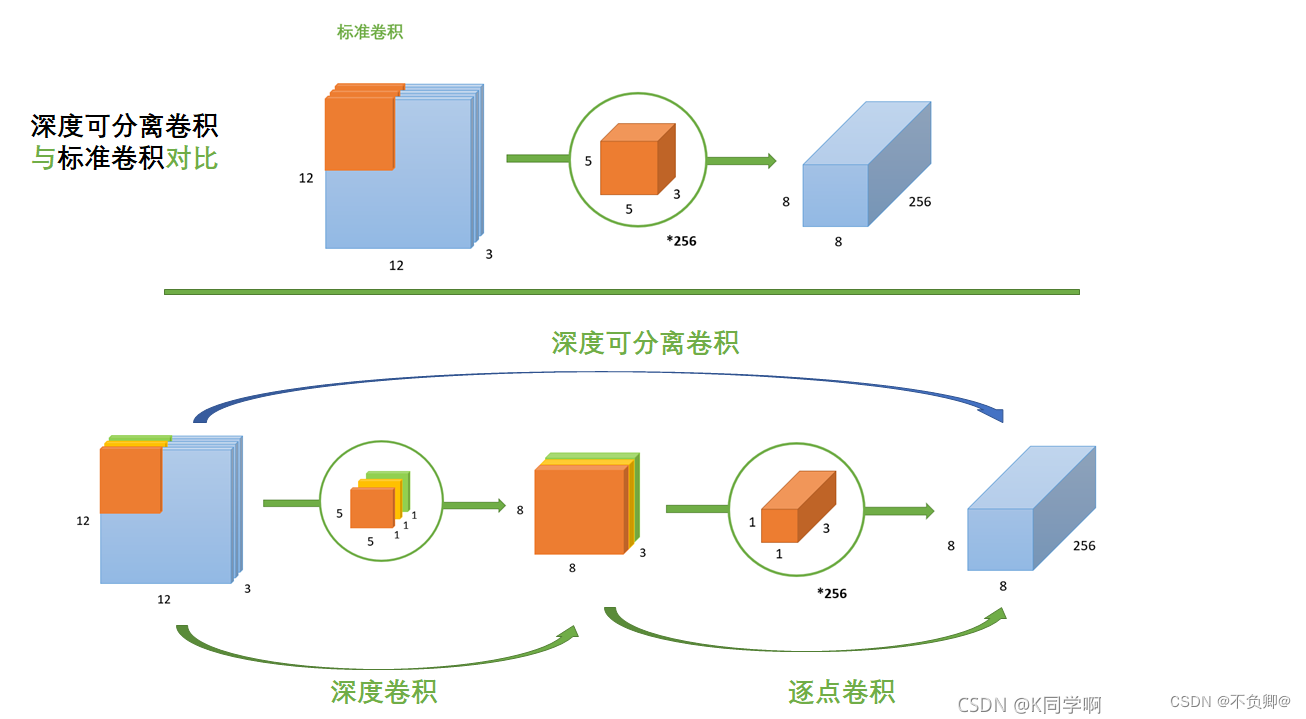 标准卷积

深度可分离卷积
与标准卷积对比

12
12
3
5
5
3
*256
8
8
256

深度可分离卷积

12
12
3
5
5
1
1
1
8
8
3
1
1
3
*256
8
8
256

深度卷积
逐点卷积

CSDN @K同学啊
CSDN @不负卿@